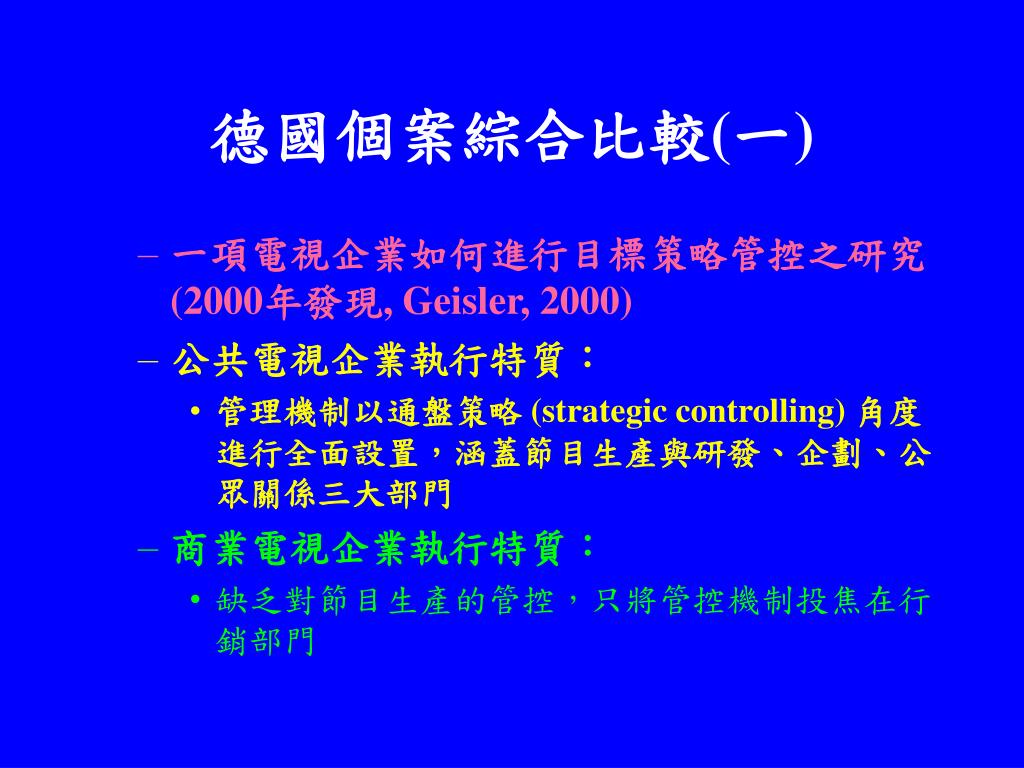 德國個案綜合比較(一)

– 一項電視企業如何進行目標策略管控之研究 (2000年發現, Geisler, 2000)

– 公共電視企業執行特質：

• 管理機制以通盤策略 (strategic controlling) 角度進行全面設置，涵蓋節目生產與研發、企劃、公眾關係三大部門

– 商業電視企業執行特質：

• 缺乏對節目生產的管控，只將管控機制投焦在行銷部門